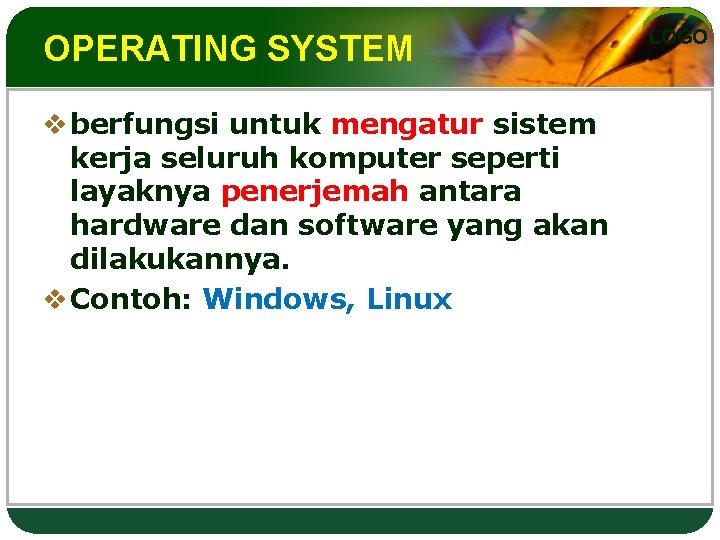 OPERATING SYSTEM

LOGO

❖ berfungsi untuk mengatur sistem kerja seluruh komputer seperti layaknya penerjemah antara hardware dan software yang akan dilakukannya.

❖ Contoh: Windows, Linux